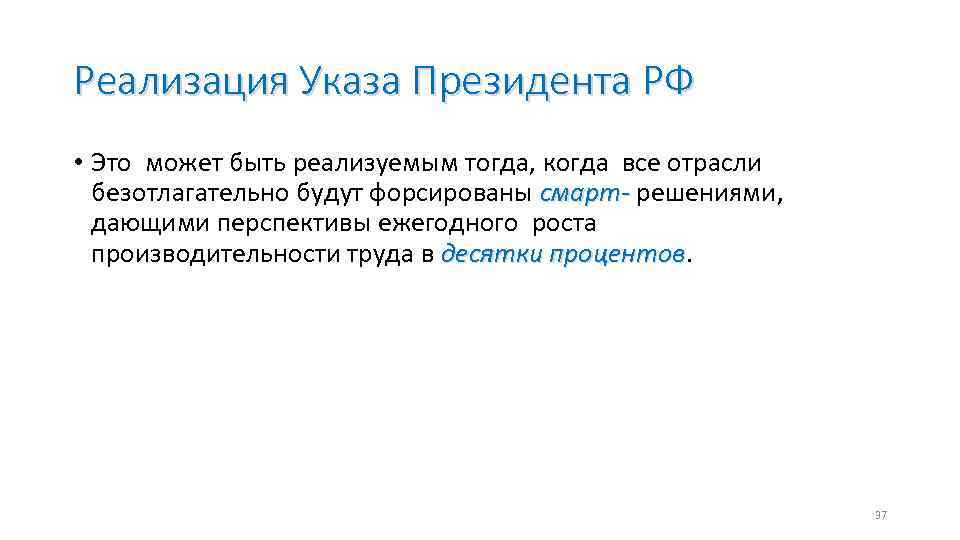 Реализация Указа Президента РФ

• Это может быть реализуемым тогда, когда все отрасли безотлагательно будут форсированы смарт- решениями, дающими перспективы ежегодного роста производительности труда в десятки процентов.

97